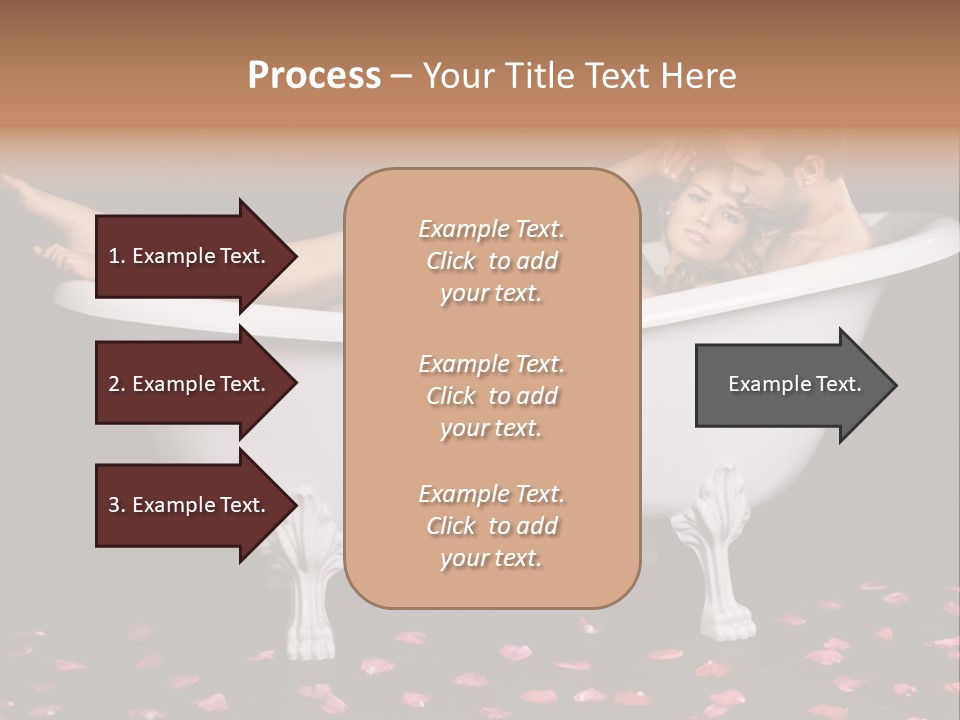 Process – Your Title Text Here

1. Example Text.

2. Example Text.

3. Example Text.

Example Text. Click to add your text.

Example Text. Click to add your text.

Example Text. Click to add your text.

Example Text.